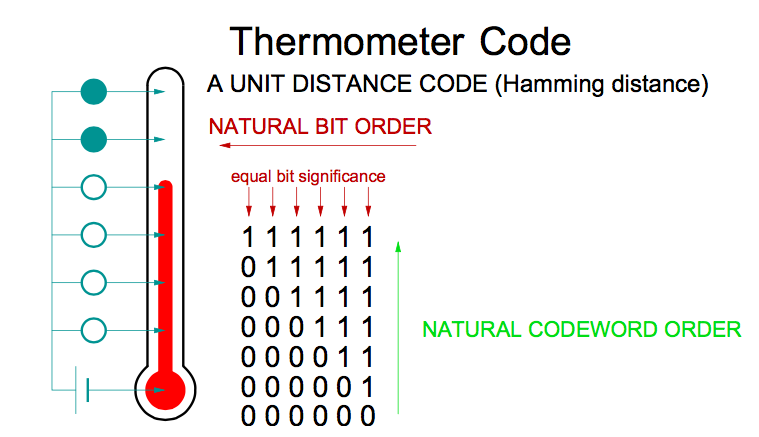 Thermometer Code

A UNIT DISTANCE CODE (Hamming distance)

NATURAL BIT ORDER

equal bit significance

1 1 1 1 1 1
0 1 1 1 1 1
0 0 1 1 1 1
0 0 0 1 1 1
0 0 0 0 1 1
0 0 0 0 0 1
0 0 0 0 0 0

NATURAL CODEWORD ORDER